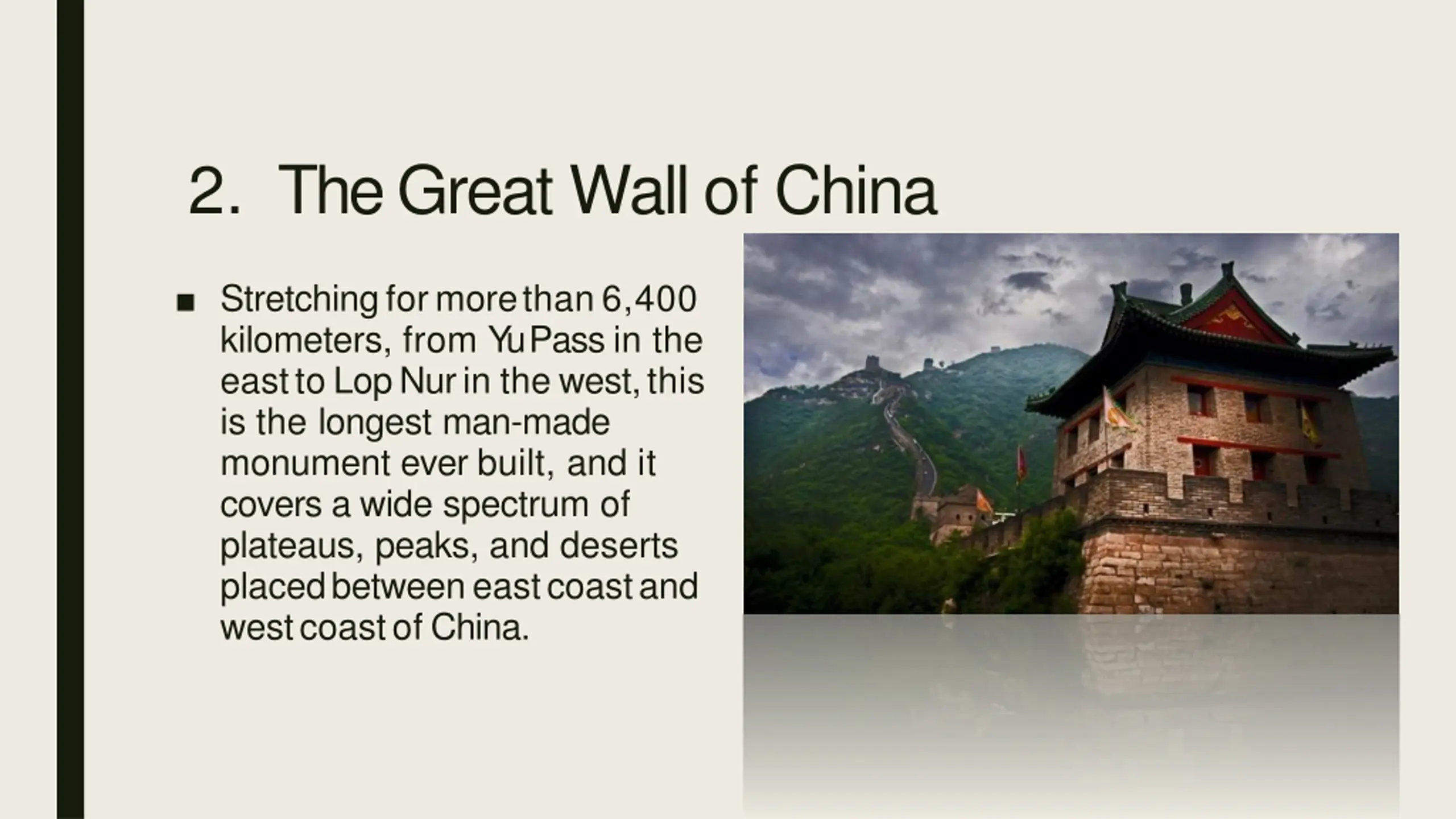 2. The Great Wall of China

■ Stretching for more than 6,400 kilometers, from Yu Pass in the east to Lop Nur in the west, this is the longest man-made monument ever built, and it covers a wide spectrum of plateaus, peaks, and deserts placed between east coast and west coast of China.